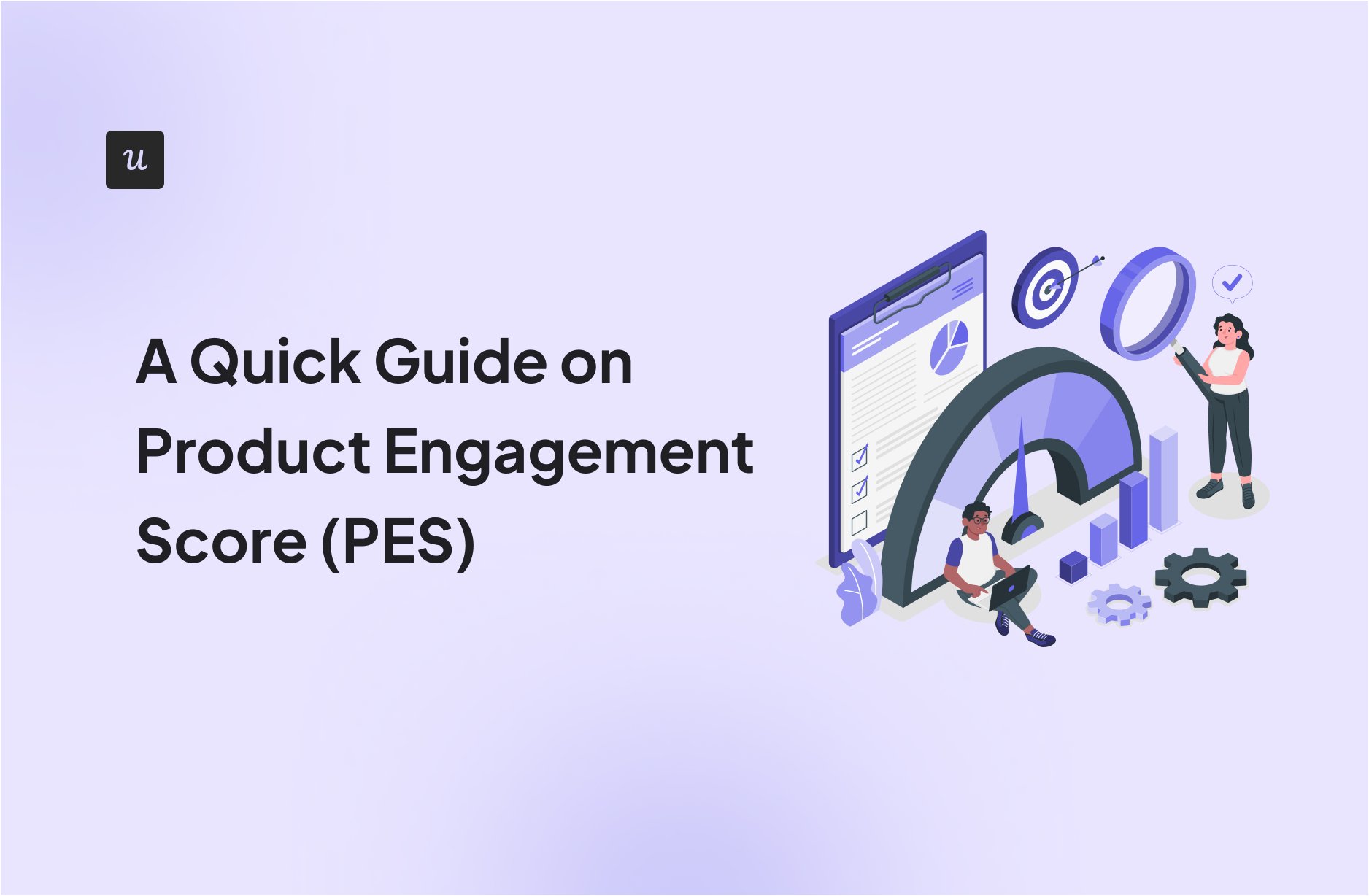 u

A Quick Guide on Product Engagement Score (PES)